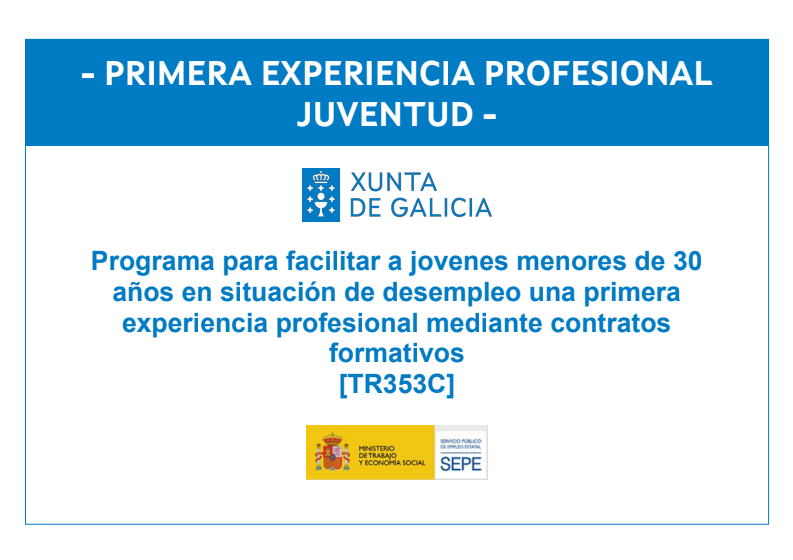 - PRIMERA EXPERIENCIA PROFESIONAL JUVENTUD -

XUNTA DE GALICIA

Programa para facilitar a jovenes menores de 30 años en situación de desempleo una primera experiencia profesional mediante contratos formativos
[TR353C]

MINISTERIO DE TRABAJO Y ECONOMÍA SOCIAL

SERVICIO PÚBLICO DE EMPLEO ESTATAL
SEPE